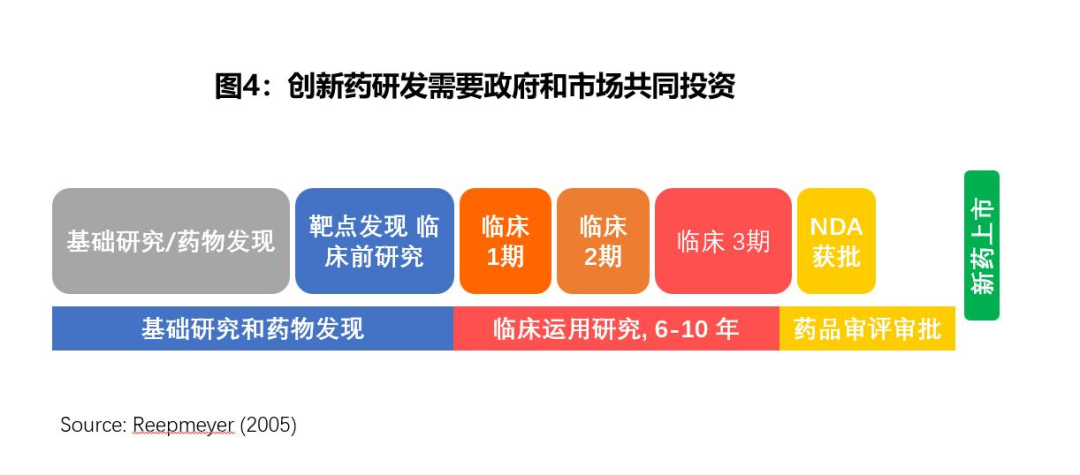 图4：创新药研发需要政府和市场共同投资

基础研究/药物发现

靶点发现 临床前研究

临床 1期

临床 2期

临床 3期

NDA 获批

新药上市

基础研究和药物发现

临床运用研究, 6-10 年

药品审评审批

Source: Reepmeyer (2005)